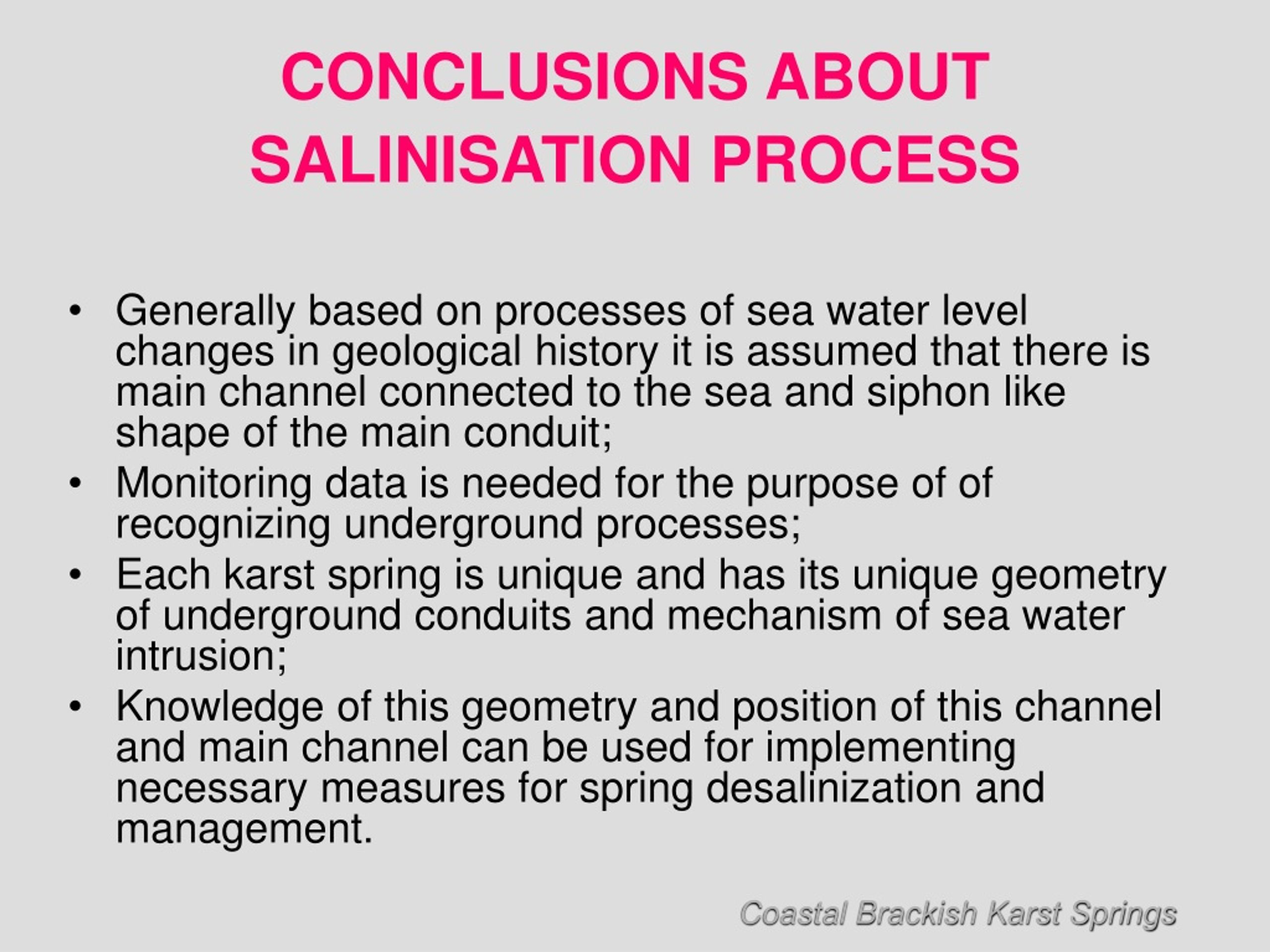 CONCLUSIONS ABOUT SALINISATION PROCESS

• Generally based on processes of sea water level changes in geological history it is assumed that there is main channel connected to the sea and siphon like shape of the main conduit;
• Monitoring data is needed for the purpose of of recognizing underground processes;
• Each karst spring is unique and has its unique geometry of underground conduits and mechanism of sea water intrusion;
• Knowledge of this geometry and position of this channel and main channel can be used for implementing necessary measures for spring desalinization and management.

Coastal Brackish Karst Springs